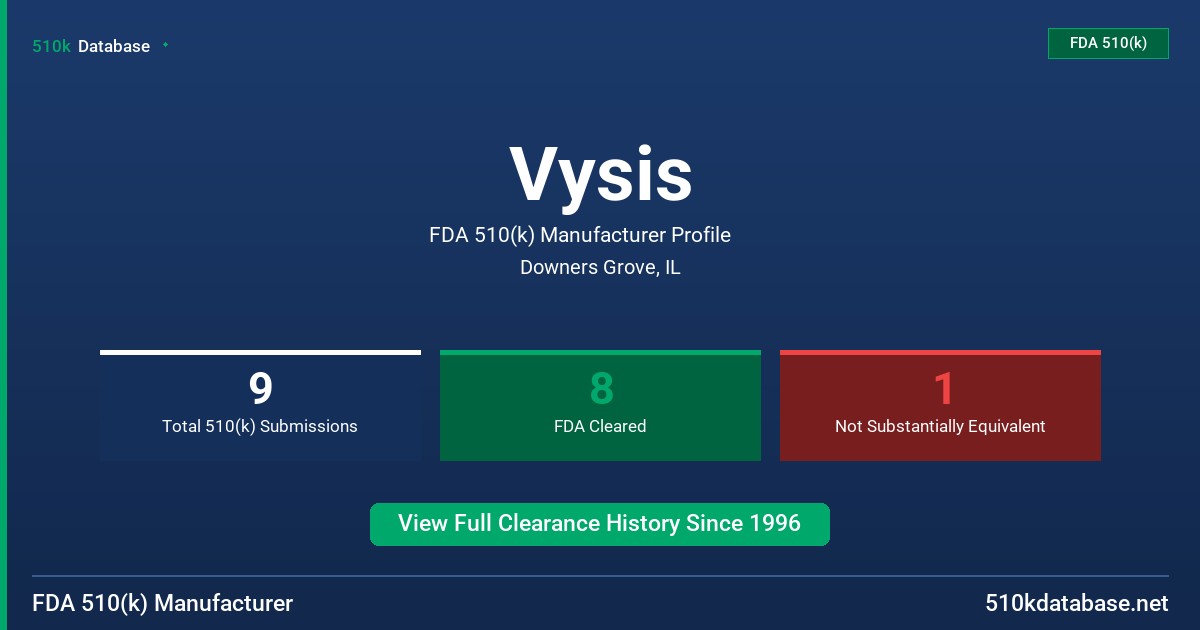 510k Database

FDA 510(k)

Vysis

FDA 510(k) Manufacturer Profile

Downers Grove, IL

9
Total 510(k) Submissions

8
FDA Cleared

1
Not Substantially Equivalent

View Full Clearance History Since 1996

FDA 510(k) Manufacturer

510kdatabase.net